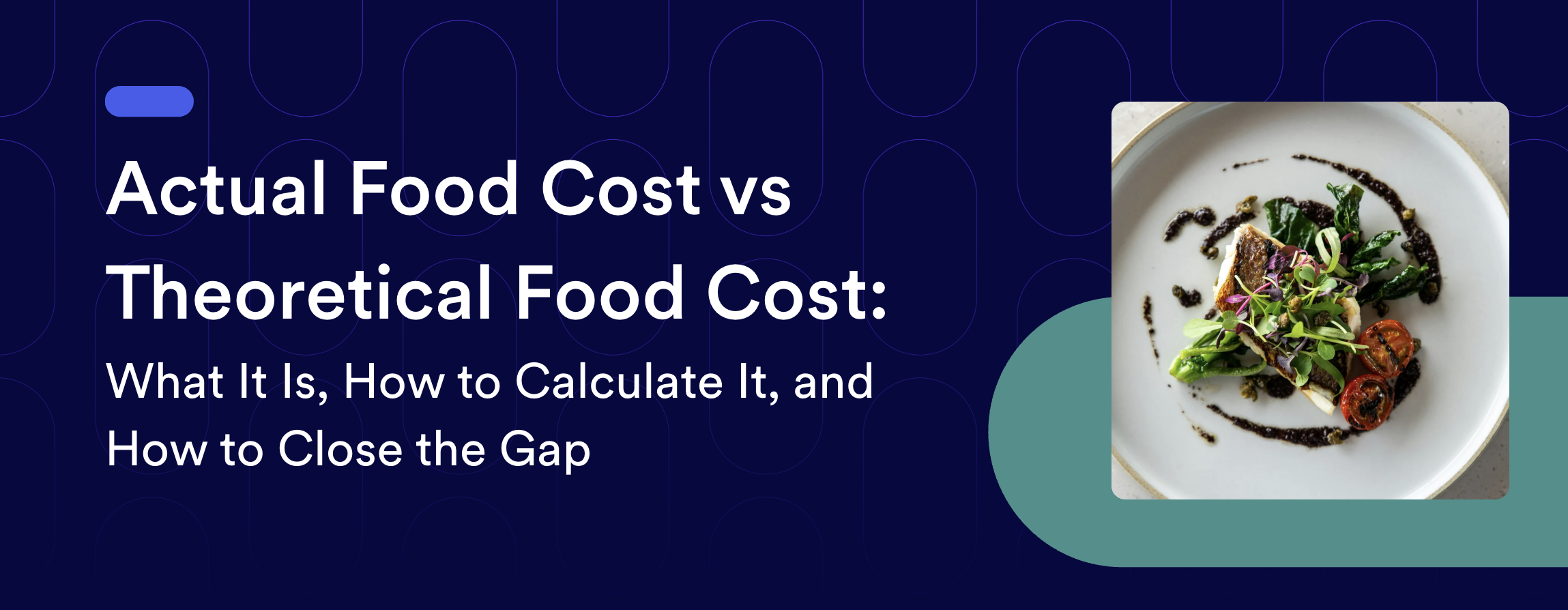 Actual Food Cost vs Theoretical Food Cost:

What It Is, How to Calculate It, and How to Close the Gap